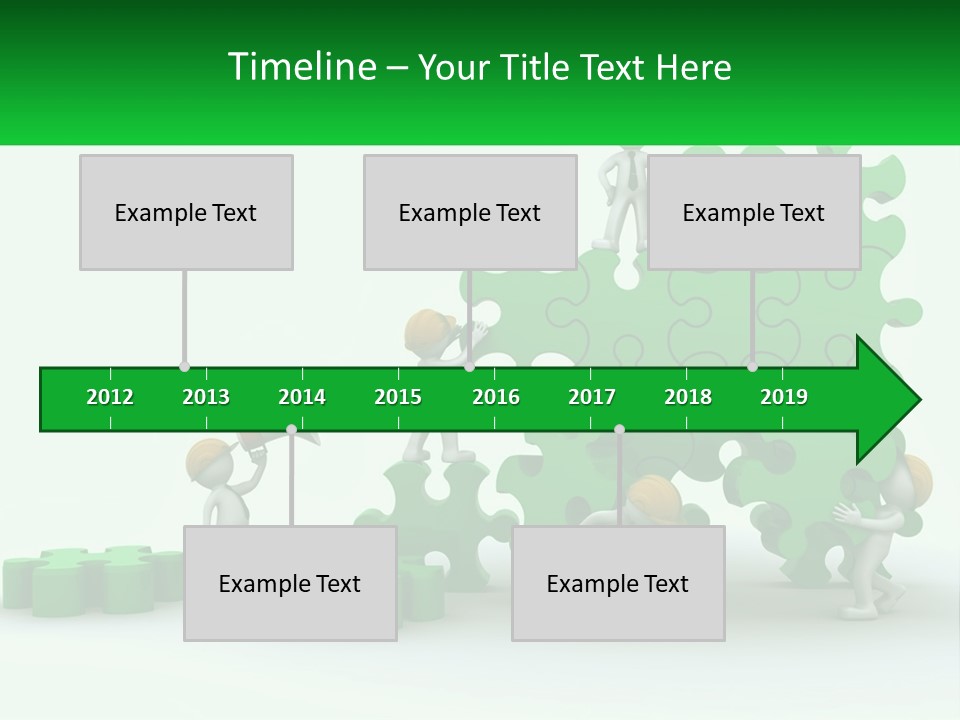 Timeline – Your Title Text Here

Example Text

Example Text

Example Text

2012 2013 2014 2015 2016 2017 2018 2019

Example Text

Example Text